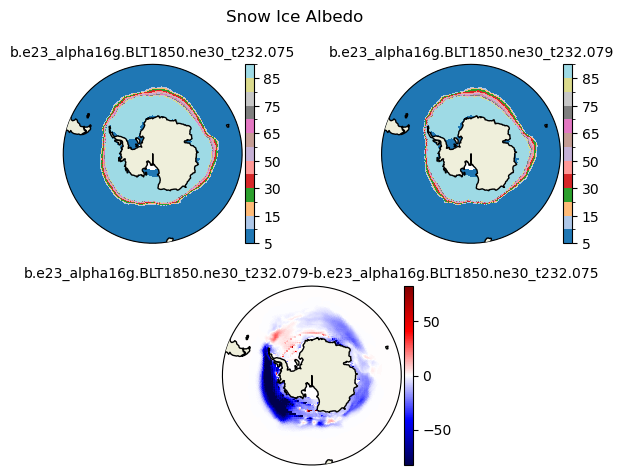 Snow Ice Albedo

b.e23_alpha16g.BLT1850.ne30_t232.075

85
75
65
50
30
15
5

b.e23_alpha16g.BLT1850.ne30_t232.079

85
75
65
50
30
15
5

b.e23_alpha16g.BLT1850.ne30_t232.079-b.e23_alpha16g.BLT1850.ne30_t232.075

50
0
−50